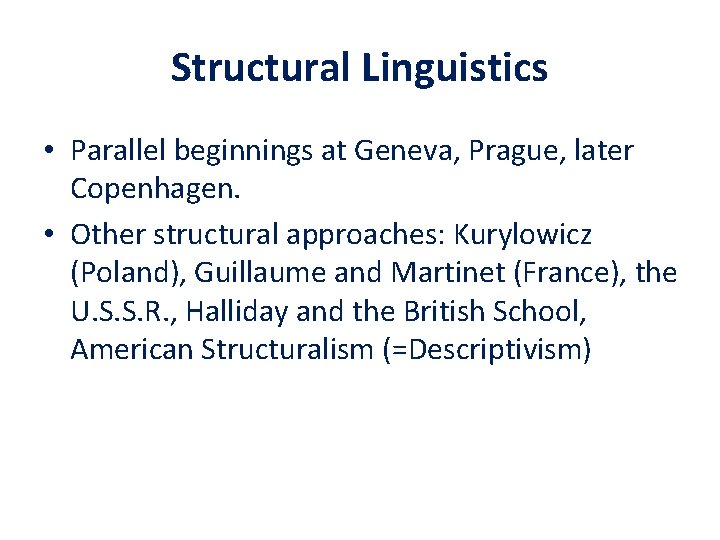 Structural Linguistics

• Parallel beginnings at Geneva, Prague, later Copenhagen.
• Other structural approaches: Kurylowicz (Poland), Guillaume and Martinet (France), the U.S.S.R., Halliday and the British School, American Structuralism (=Descriptivism)